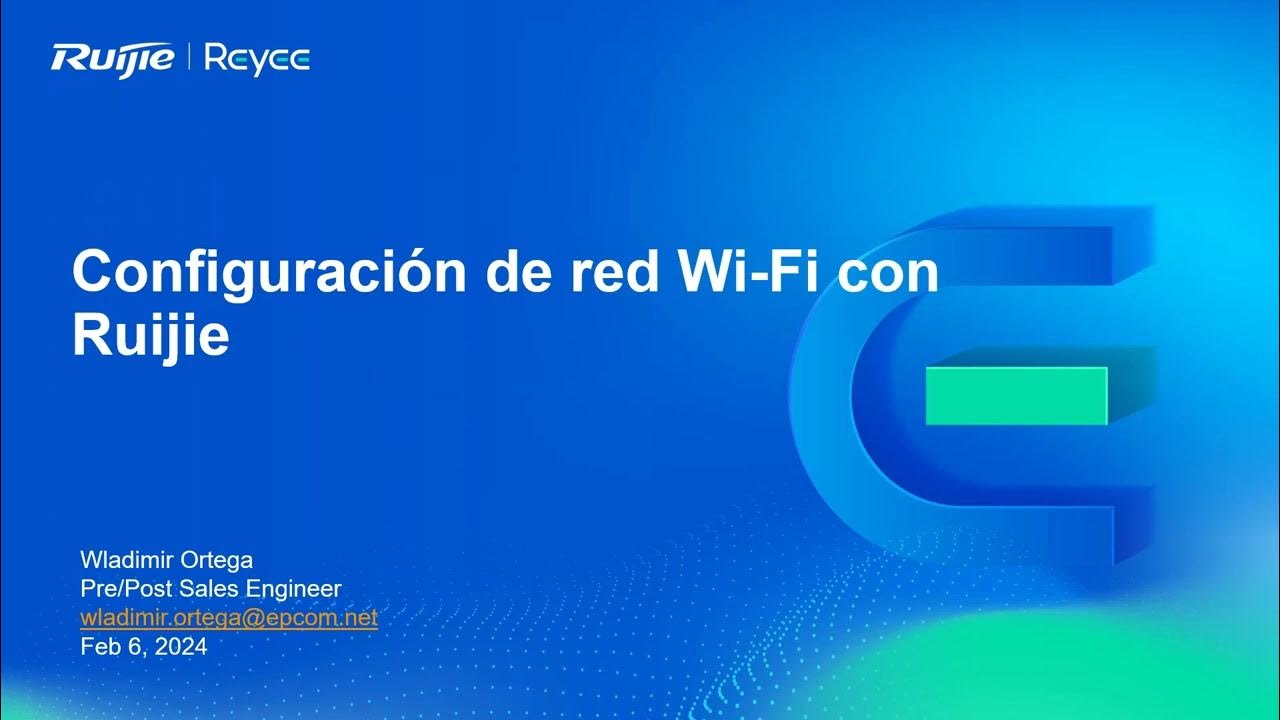 Ruijie | Reyee

Configuración de red Wi-Fi con Ruijie

Wladimir Ortega
Pre/Post Sales Engineer
wladimir.ortega@epcom.net
Feb 6, 2024